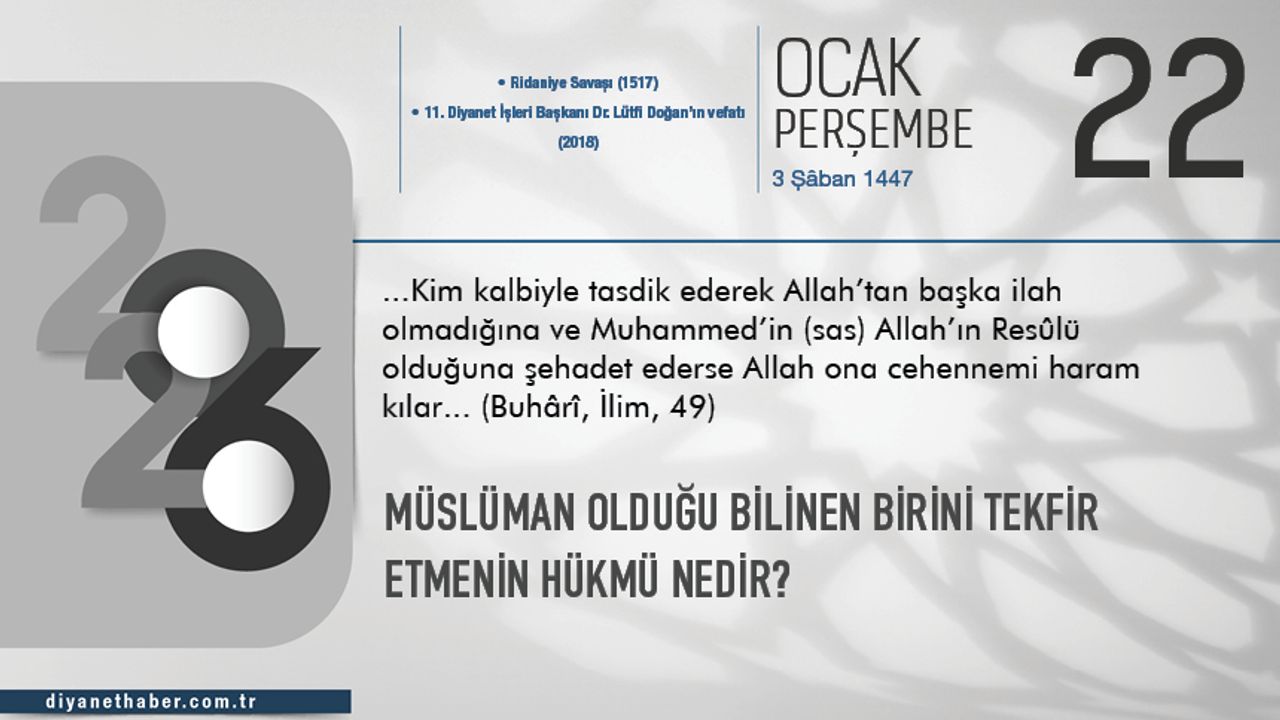 2026

• Ridaniye Savaşı (1517)
• 11. Diyanet İşleri Başkanı Dr. Lütfi Doğan'ın vefatı (2018)

OCAK
PERŞEMBE
3 Şâban 1447

22

...Kim kalbiyle tasdik ederek Allah'tan başka ilah olmadığına ve Muhammed'in (sas) Allah'ın Resûlü olduğuna şehadet ederse Allah ona cehennemi haram kılar... (Buhârî, İlim, 49)

MÜSLÜMAN OLDUĞU BİLİNEN BİRİNİ TEKFİR ETMENİN HÜKMÜ NEDİR?

diyanethaber.com.tr